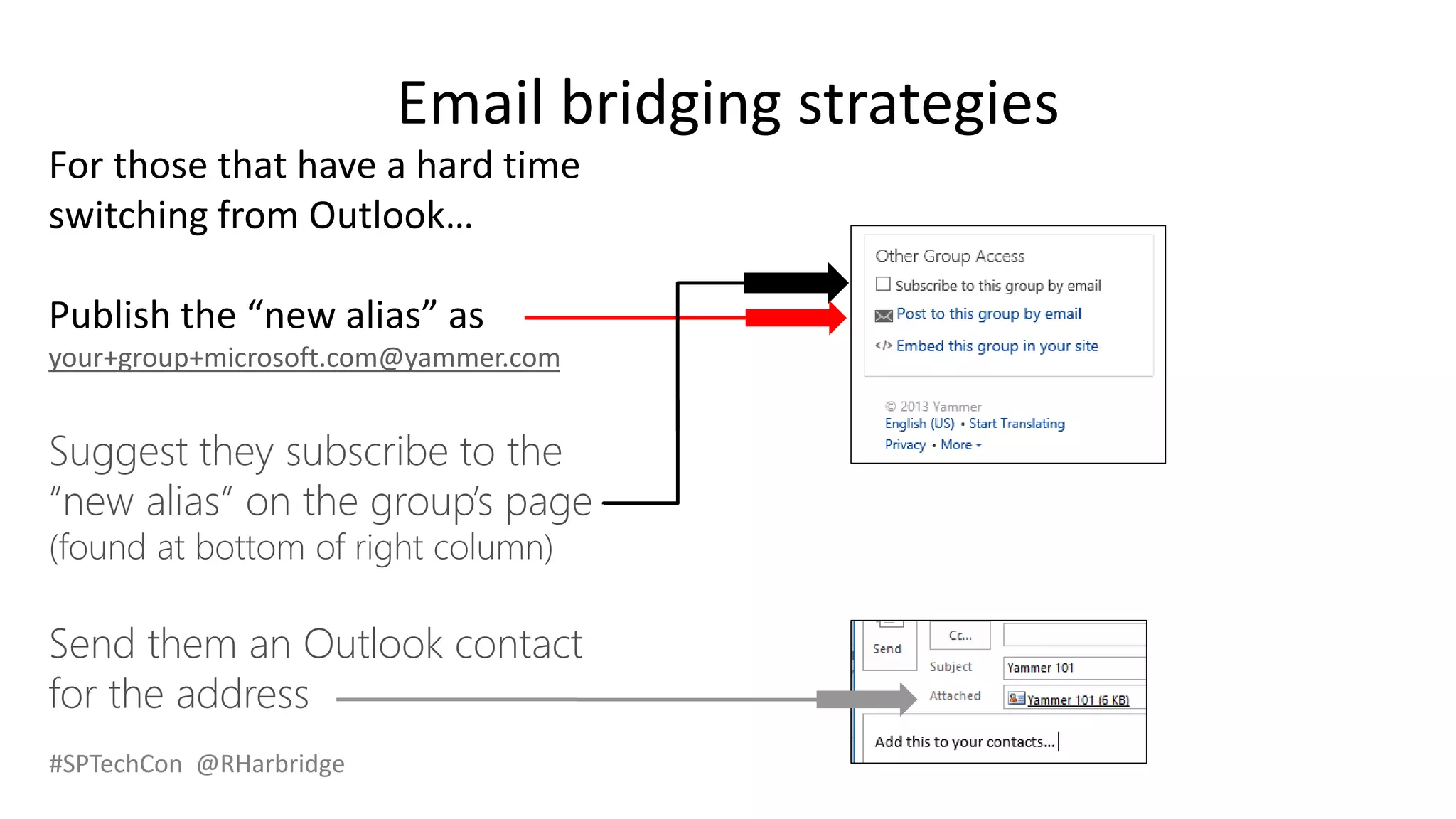 Email bridging strategies

For those that have a hard time switching from Outlook…

Publish the “new alias” as
your+group+microsoft.com@yammer.com

Suggest they subscribe to the “new alias” on the group’s page
(found at bottom of right column)

Send them an Outlook contact for the address

#SPTechCon @RHarbridge

Other Group Access
Subscribe to this group by email
Post to this group by email
Embed this group in your site

© 2013 Yammer
English (US) • Start Translating
Privacy • More

Send
Cc...
Subject Yammer 101
Attached Yammer 101 (6 KB)
Add this to your contacts...